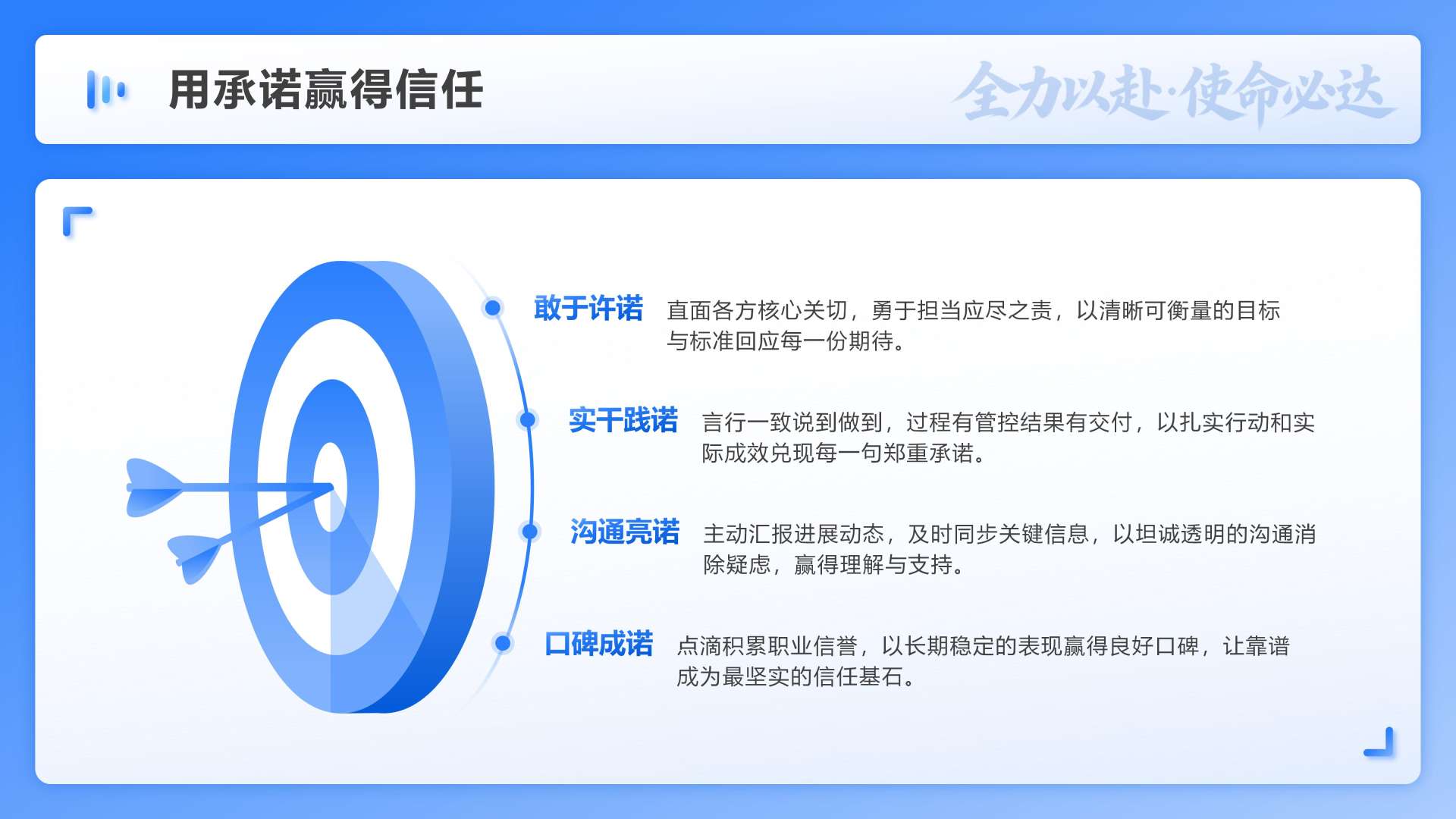 用承诺赢得信任

全力以赴·使命必达

敢于许诺 直面各方核心关切，勇于担当应尽之责，以清晰可衡量的目标与标准回应每一份期待。

实干践诺 言行一致说到做到，过程有管控结果有交付，以扎实行动和实际成效兑现每一句郑重承诺。

沟通亮诺 主动汇报进展动态，及时同步关键信息，以坦诚透明的沟通消除疑虑，赢得理解与支持。

口碑成诺 点滴积累职业信誉，以长期稳定的表现赢得良好口碑，让靠谱成为最坚实的信任基石。